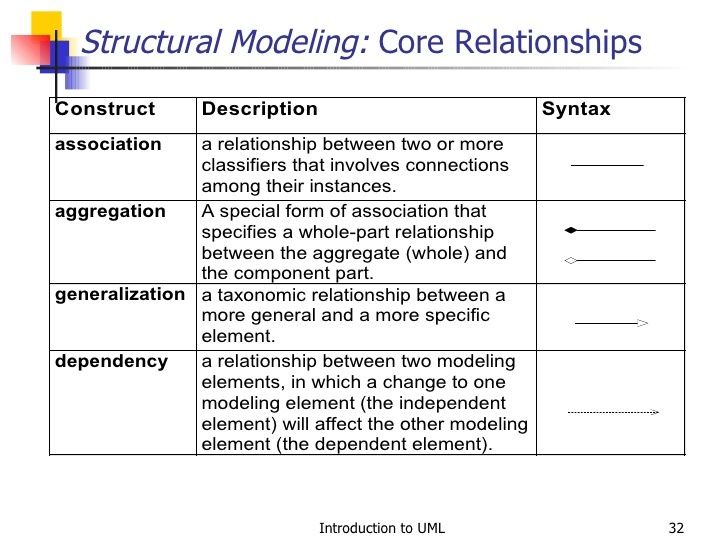 Structural Modeling: Core Relationships

| Construct | Description | Syntax |
|---|---|---|
| association | a relationship between two or more classifiers that involves connections among their instances. | |
| aggregation | A special form of association that specifies a whole-part relationship between the aggregate (whole) and the component part. | |
| generalization | a taxonomic relationship between a more general and a more specific element. | |
| dependency | a relationship between two modeling elements, in which a change to one modeling element (the independent element) will affect the other modeling element (the dependent element). | |

Introduction to UML

32